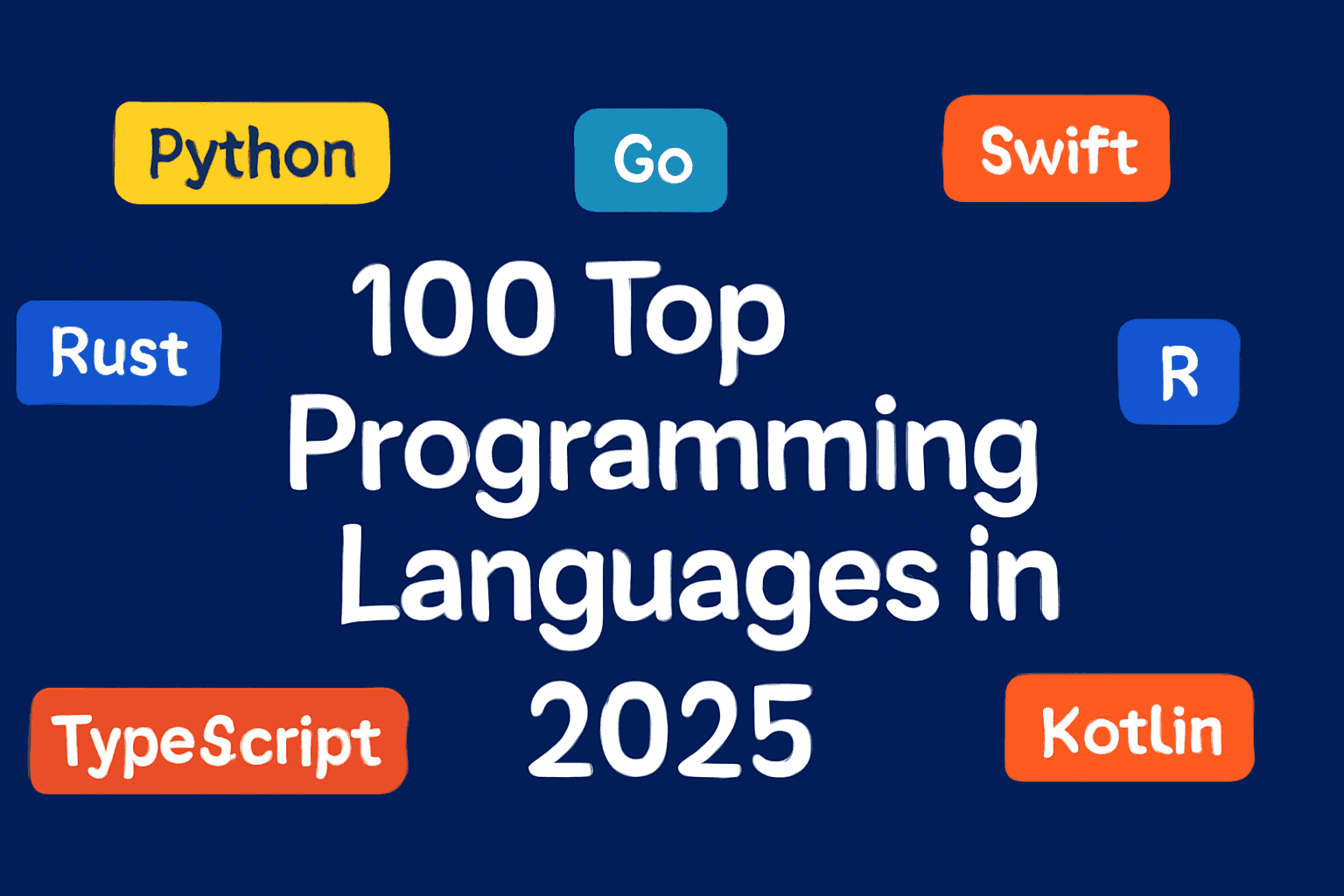 Python
Go
Swift
Rust
100 Top Programming Languages in 2025
R
TypeScript
Kotlin